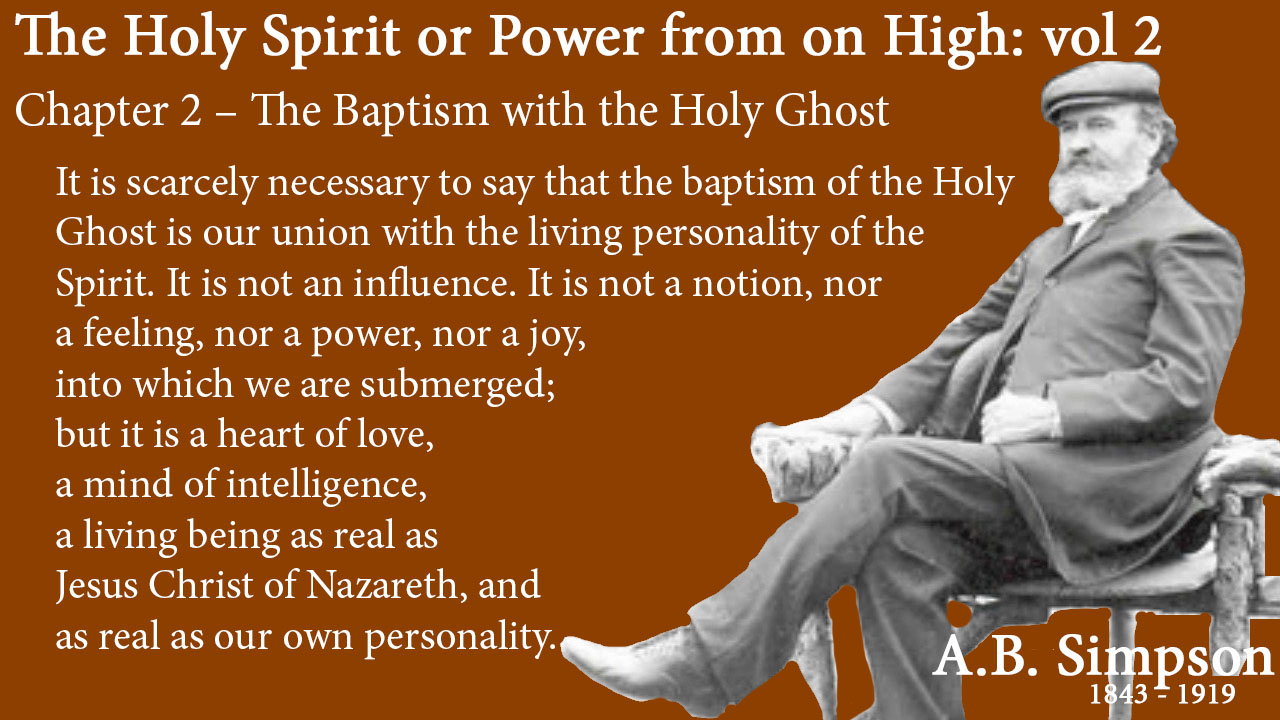 The Holy Spirit or Power from on High: vol 2

Chapter 2 – The Baptism with the Holy Ghost

It is scarcely necessary to say that the baptism of the Holy Ghost is our union with the living personality of the Spirit. It is not an influence. It is not a notion, nor a feeling, nor a power, nor a joy, into which we are submerged; but it is a heart of love, a mind of intelligence, a living being as real as Jesus Christ of Nazareth, and as real as our own personality.

A.B. Simpson
1843 - 1919